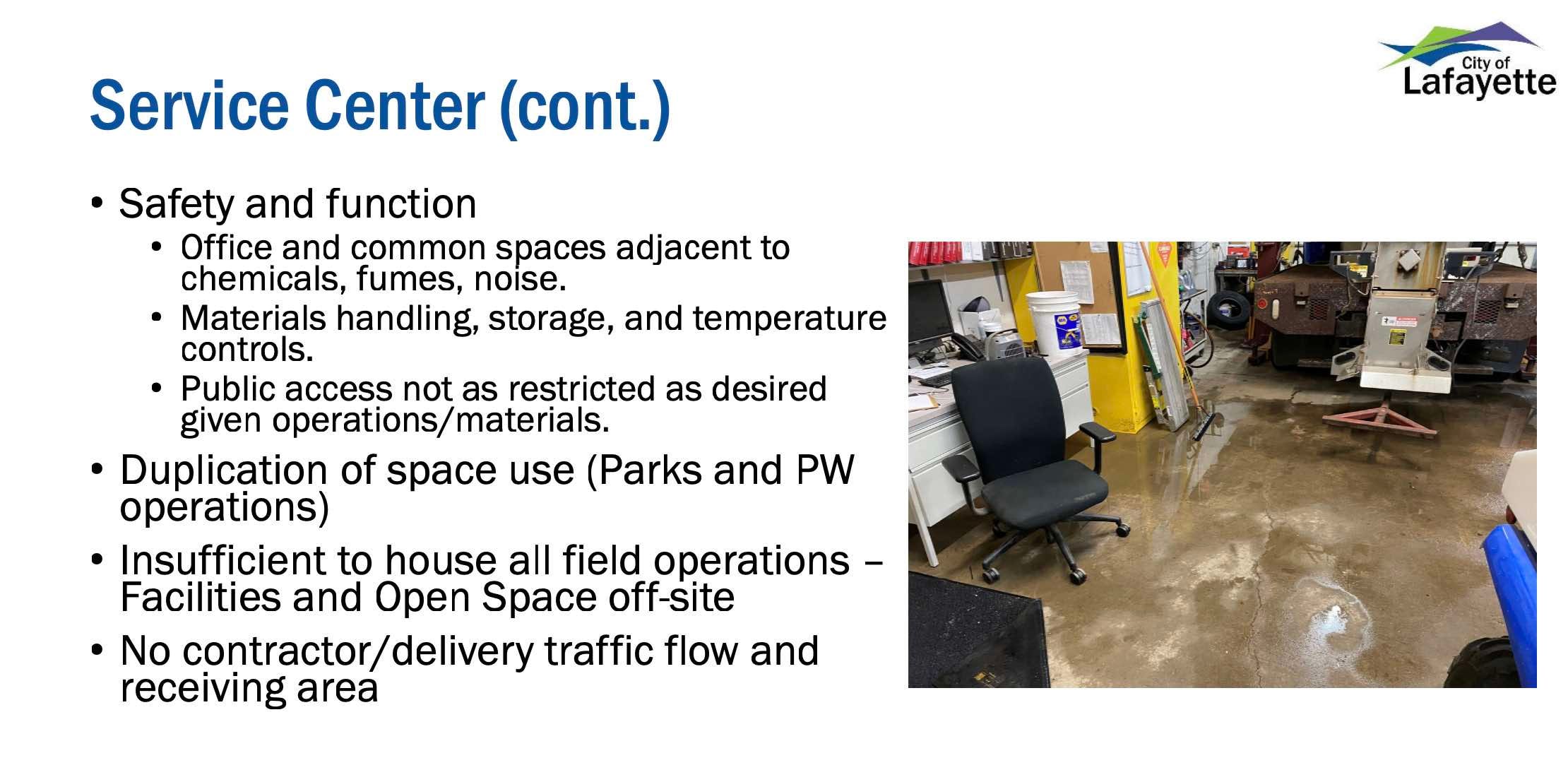 City of
Lafayette

Service Center (cont.)

• Safety and function
  • Office and common spaces adjacent to chemicals, fumes, noise.
  • Materials handling, storage, and temperature controls.
  • Public access not as restricted as desired given operations/materials.
• Duplication of space use (Parks and PW operations)
• Insufficient to house all field operations – Facilities and Open Space off-site
• No contractor/delivery traffic flow and receiving area